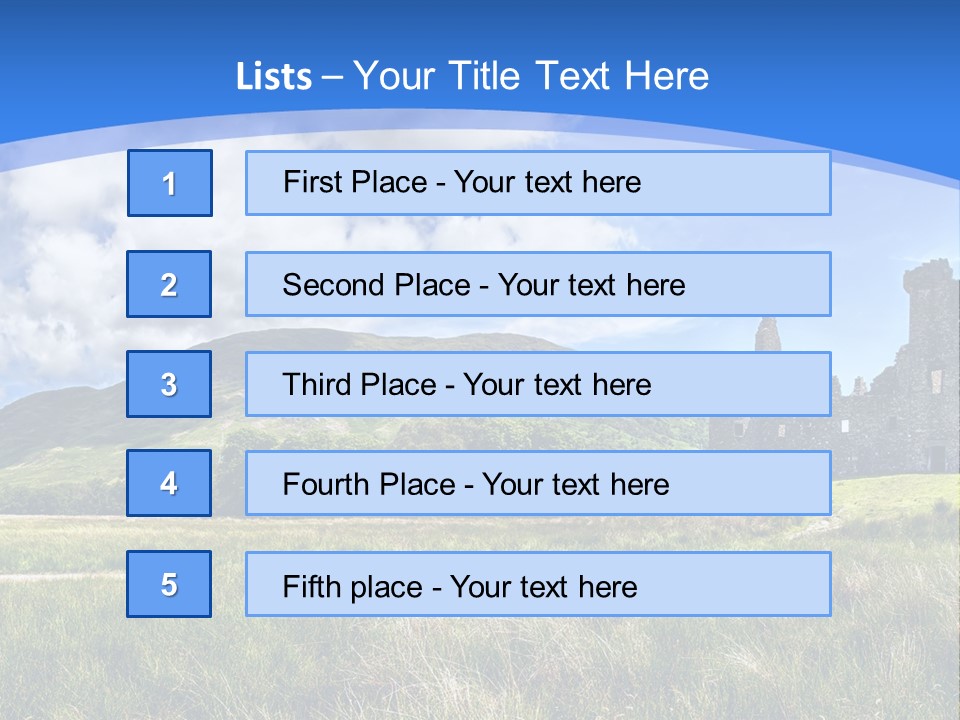 Lists – Your Title Text Here

1
First Place - Your text here

2
Second Place - Your text here

3
Third Place - Your text here

4
Fourth Place - Your text here

5
Fifth place - Your text here